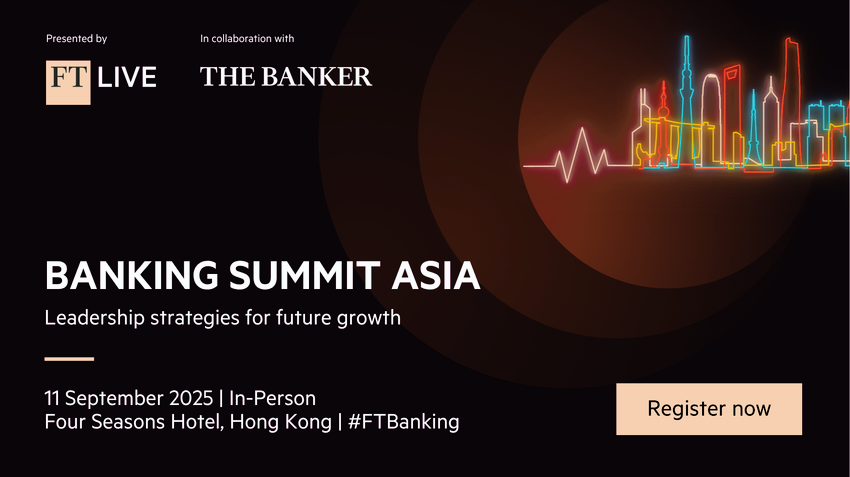 Presented by

FT LIVE

In collaboration with

THE BANKER

BANKING SUMMIT ASIA

Leadership strategies for future growth

11 September 2025 | In-Person
Four Seasons Hotel, Hong Kong | #FTBanking

Register now